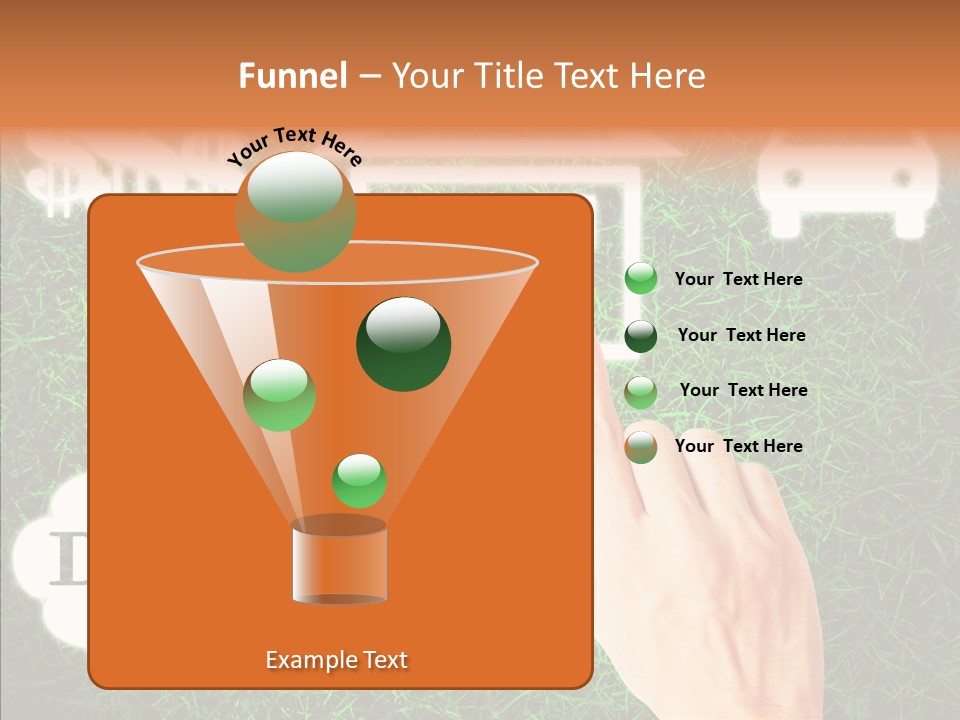 Funnel – Your Title Text Here

Your Text Here

Your Text Here

Your Text Here

Your Text Here

Your Text Here

Example Text